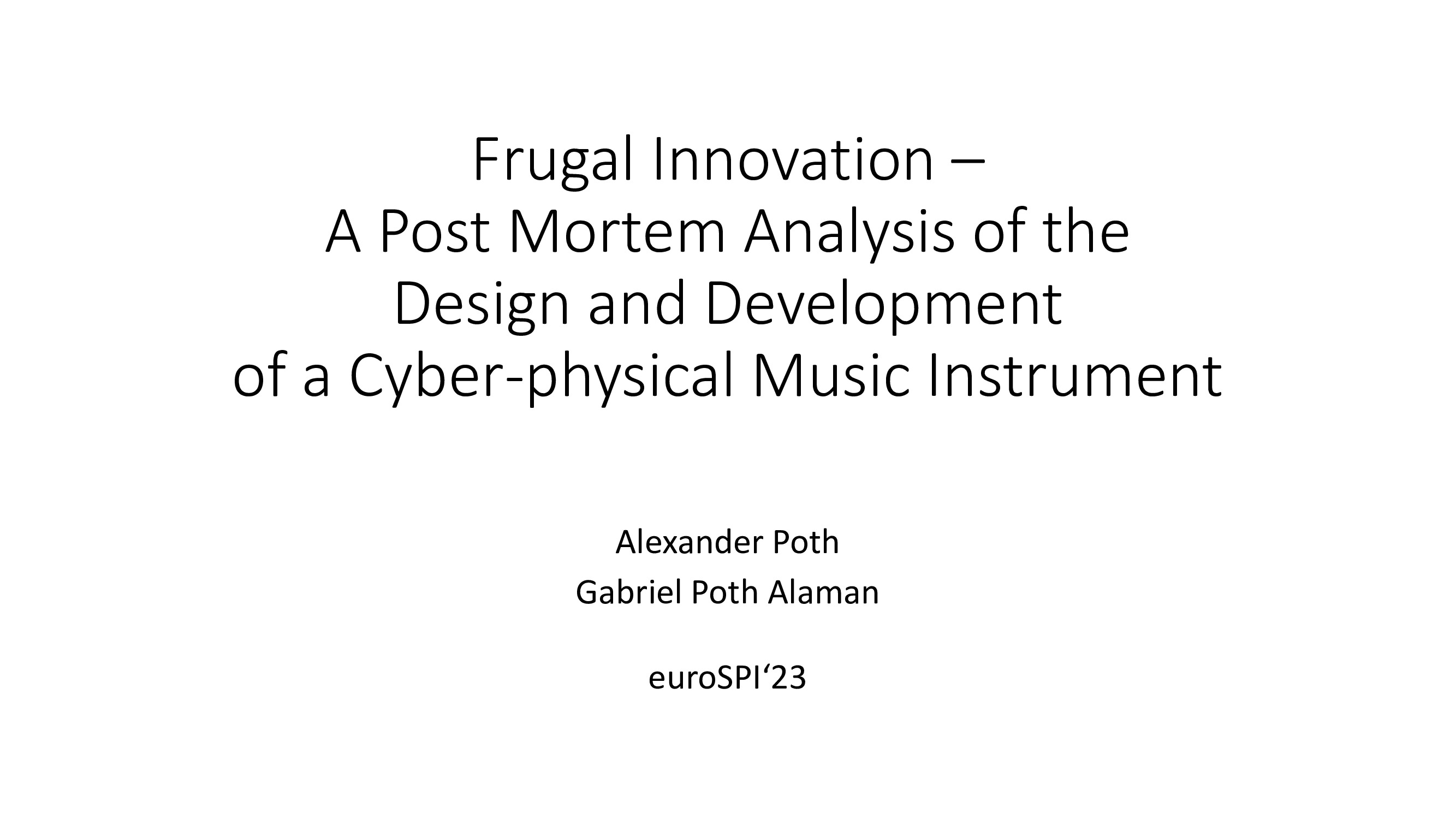 Frugal Innovation –
A Post Mortem Analysis of the
Design and Development
of a Cyber-physical Music Instrument

Alexander Poth
Gabriel Poth Alaman

euroSPI‘23